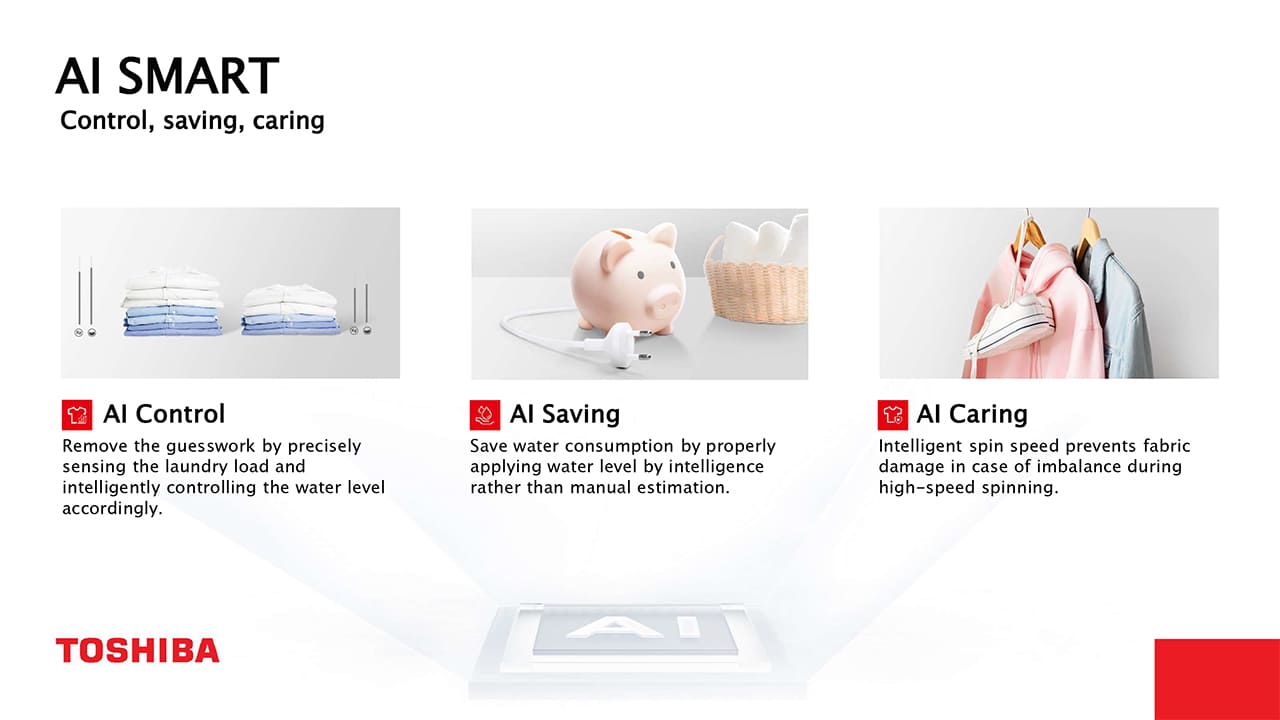 AI SMART
Control, saving, caring

AI Control
Remove the guesswork by precisely sensing the laundry load and intelligently controlling the water level accordingly.

AI Saving
Save water consumption by properly applying water level by intelligence rather than manual estimation.

AI Caring
Intelligent spin speed prevents fabric damage in case of imbalance during high-speed spinning.

AI

TOSHIBA